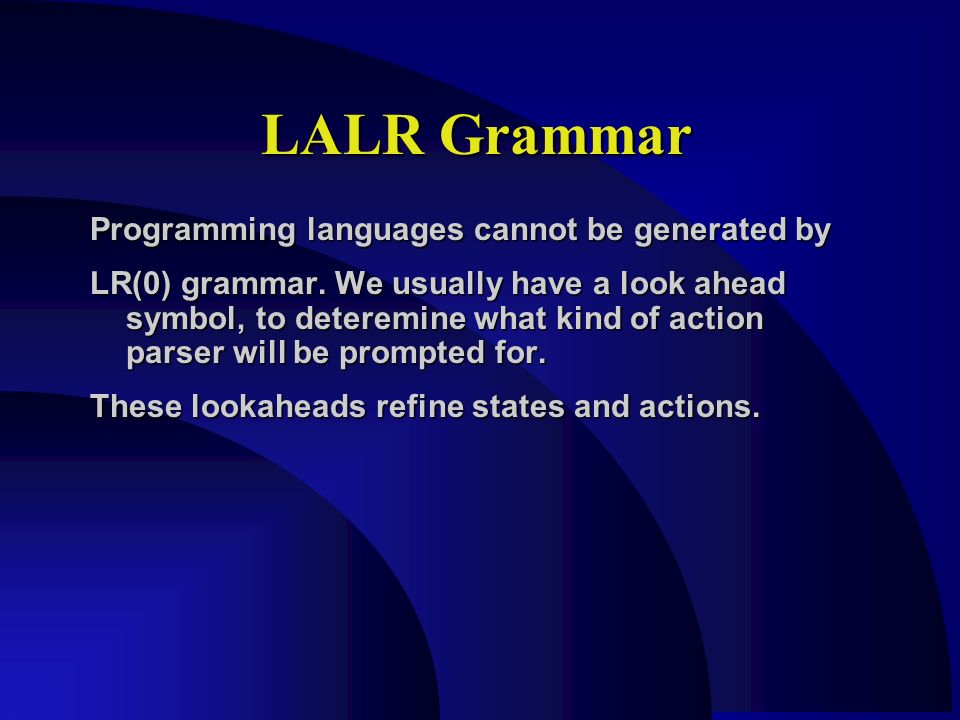 LALR Grammar

Programming languages cannot be generated by

LR(0) grammar. We usually have a look ahead symbol, to deteremine what kind of action parser will be prompted for.

These lookaheads refine states and actions.